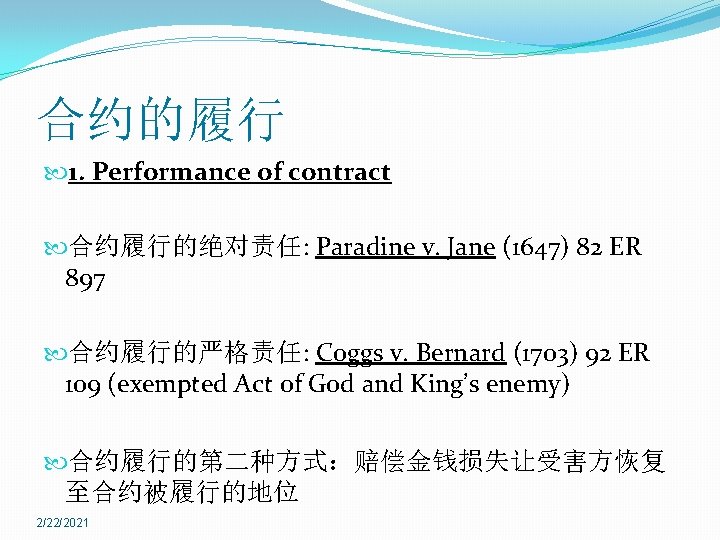 合约的履行

1. Performance of contract

合约履行的绝对责任: Paradine v. Jane (1647) 82 ER 897

合约履行的严格责任: Coggs v. Bernard (1703) 92 ER 109 (exempted Act of God and King's enemy)

合约履行的第二种方式：赔偿金钱损失让受害方恢复至合约被履行的地位

2/22/2021